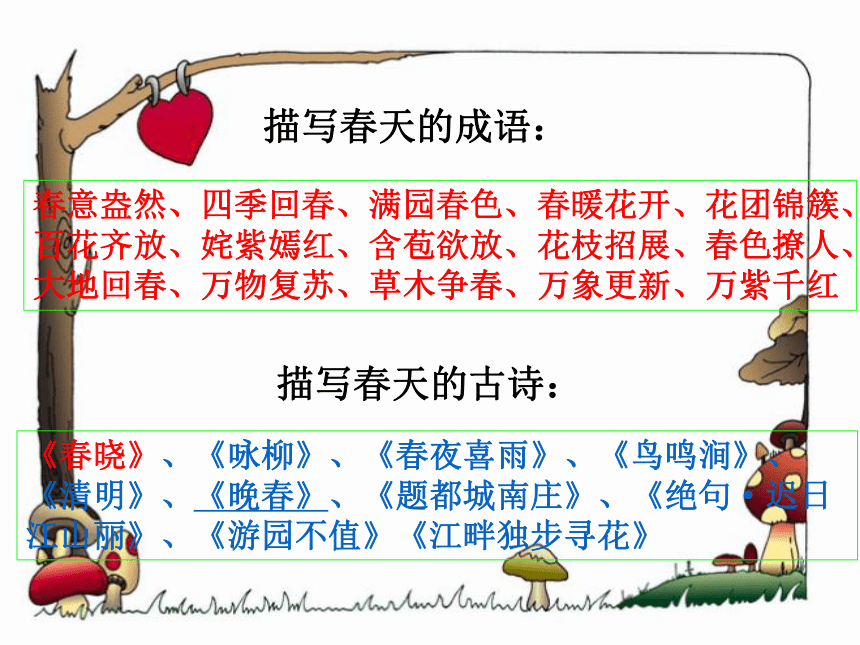 描写春天的成语：

春意盎然、四季回春、满园春色、春暖花开、花团锦簇、百花齐放、姹紫嫣红、含苞欲放、花枝招展、春色撩人、大地回春、万物复苏、草木争春、万象更新、万紫千红

描写春天的古诗：

《春晓》、《咏柳》、《春夜喜雨》、《鸟鸣涧》、《清明》、《晚春》、《题都城南庄》、《绝句·迟日江山丽》、《游园不值》《江畔独步寻花》